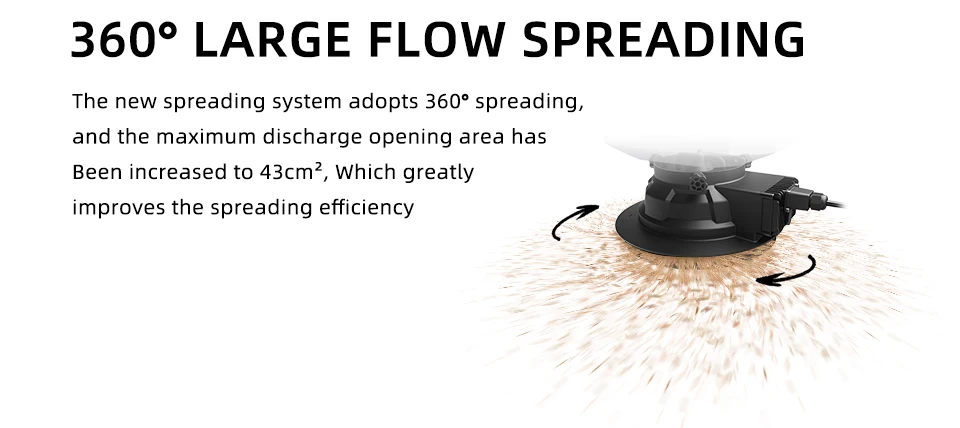 360° LARGE FLOW SPREADING

The new spreading system adopts 360° spreading, and the maximum discharge opening area has Been increased to 43cm², Which greatly improves the spreading efficiency